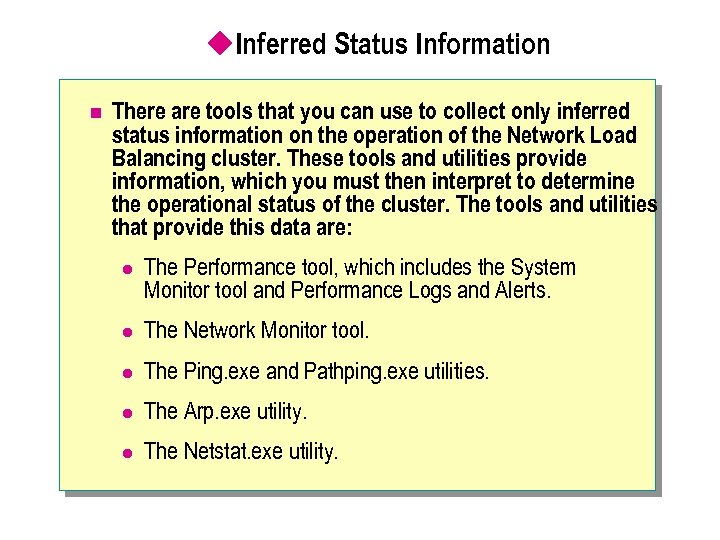 Inferred Status Information

There are tools that you can use to collect only inferred status information on the operation of the Network Load Balancing cluster. These tools and utilities provide information, which you must then interpret to determine the operational status of the cluster. The tools and utilities that provide this data are:

The Performance tool, which includes the System Monitor tool and Performance Logs and Alerts.

The Network Monitor tool.

The Ping.exe and Pathping.exe utilities.

The Arp.exe utility.

The Netstat.exe utility.